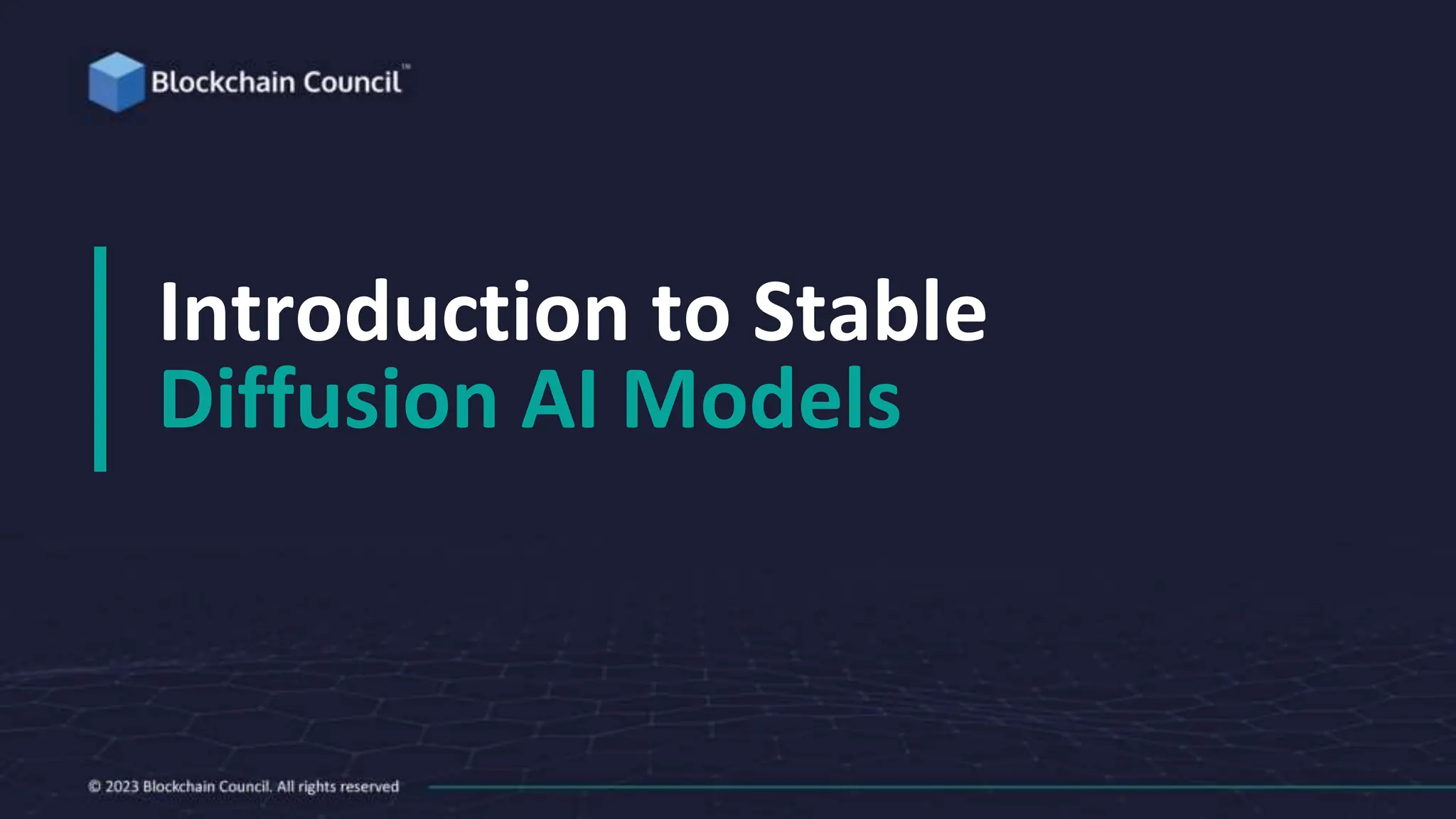 Blockchain Council™

Introduction to Stable Diffusion AI Models

© 2023 Blockchain Council. All rights reserved